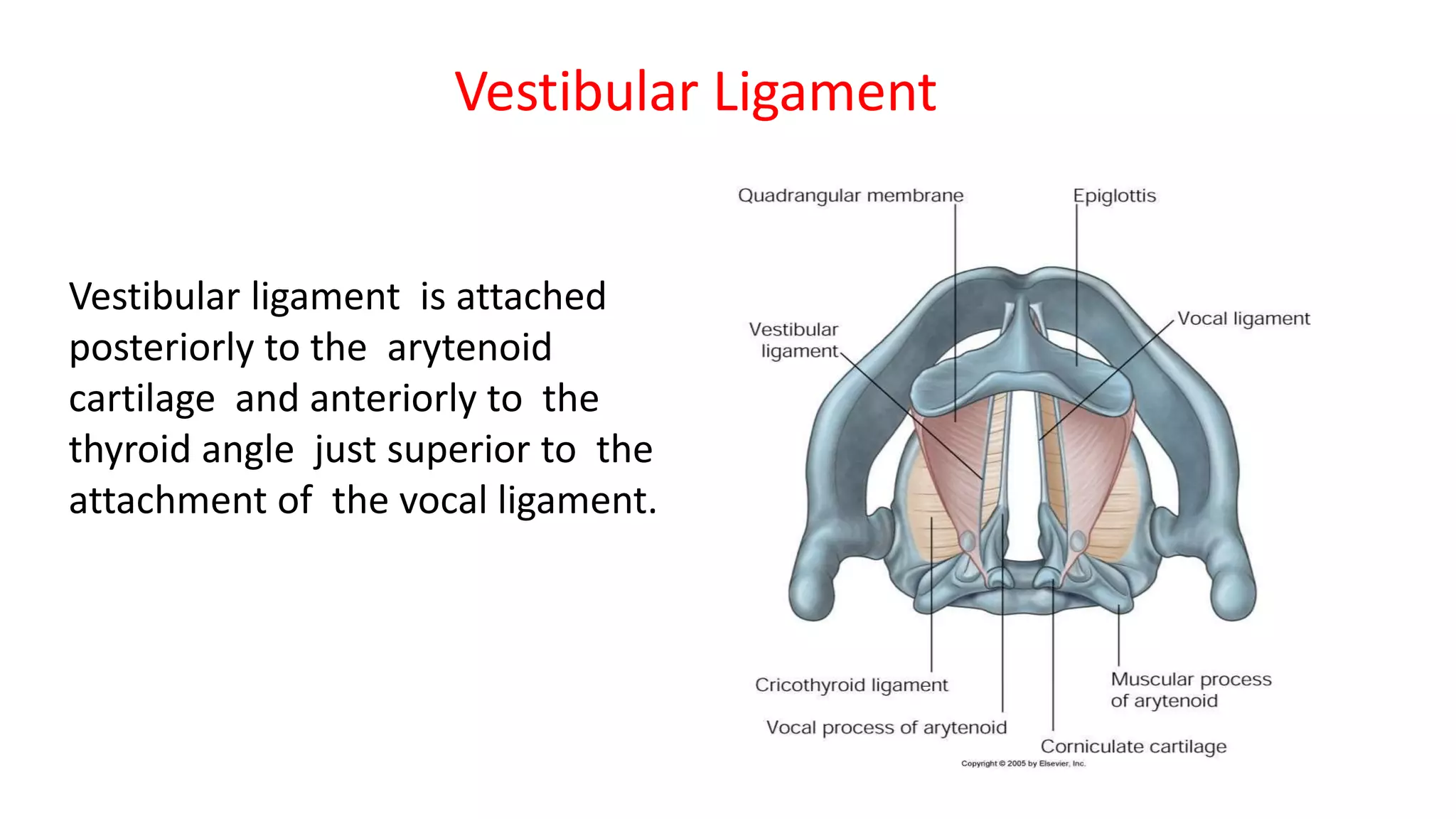 Vestibular Ligament

Vestibular ligament is attached posteriorly to the arytenoid cartilage and anteriorly to the thyroid angle just superior to the attachment of the vocal ligament.

Quadrangular membrane

Epiglottis

Vestibular ligament

Vocal ligament

Cricothyroid ligament

Vocal process of arytenoid

Muscular process of arytenoid

Corniculate cartilage

Copyright © 2005 by Elsevier, Inc.